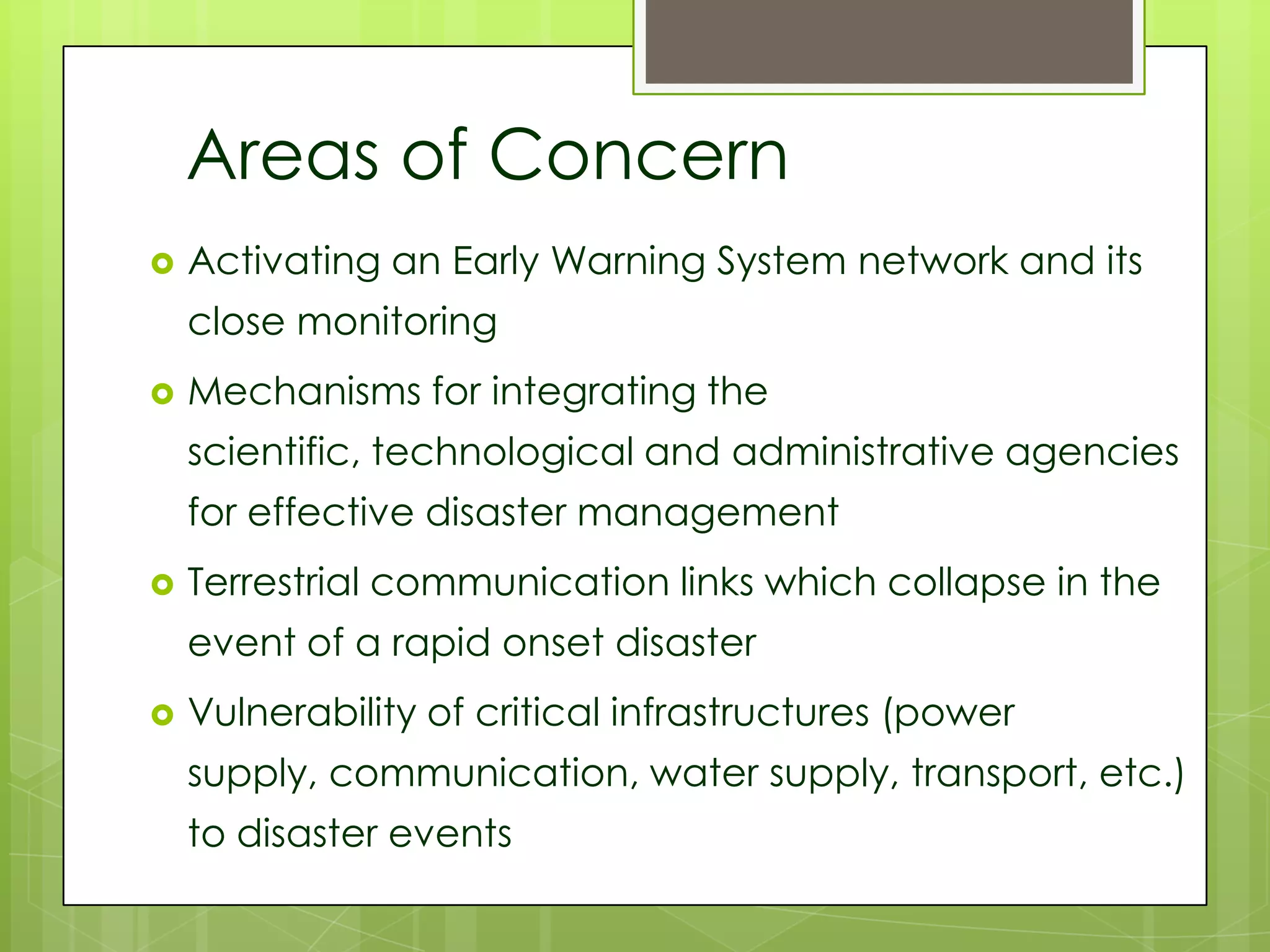 Areas of Concern

Activating an Early Warning System network and its close monitoring

Mechanisms for integrating the scientific, technological and administrative agencies for effective disaster management

Terrestrial communication links which collapse in the event of a rapid onset disaster

Vulnerability of critical infrastructures (power supply, communication, water supply, transport, etc.) to disaster events